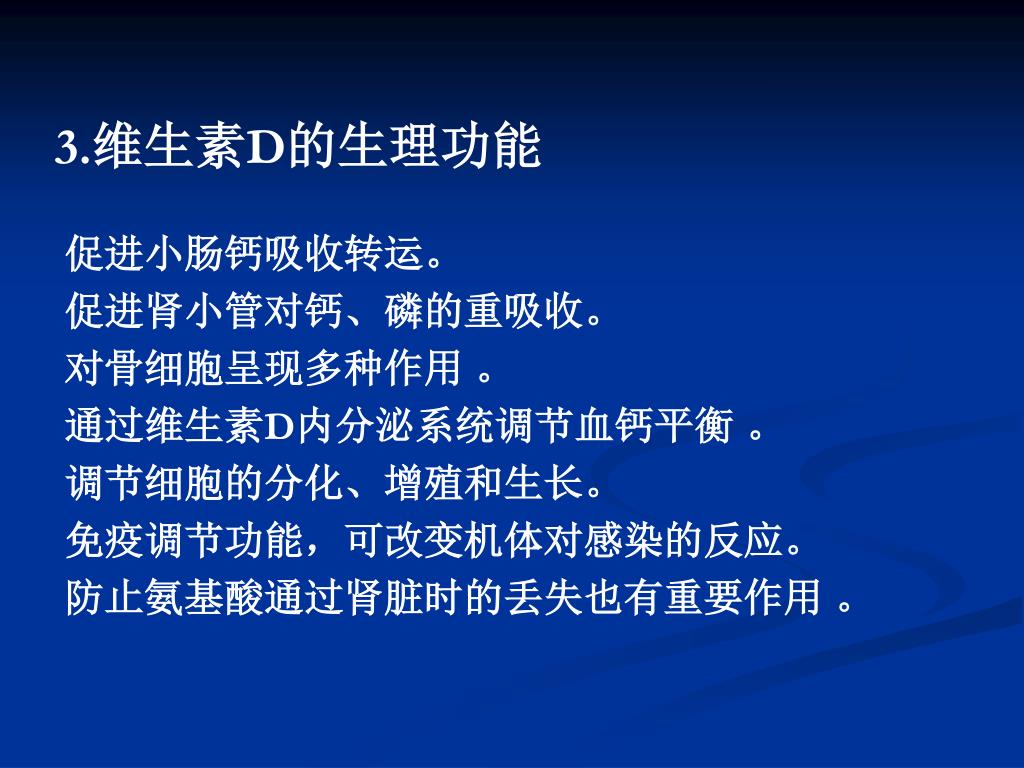 3.维生素D的生理功能

促进小肠钙吸收转运。
促进肾小管对钙、磷的重吸收。
对骨细胞呈现多种作用 。
通过维生素D内分泌系统调节血钙平衡 。
调节细胞的分化、增殖和生长。
免疫调节功能，可改变机体对感染的反应。
防止氨基酸通过肾脏时的丢失也有重要作用 。